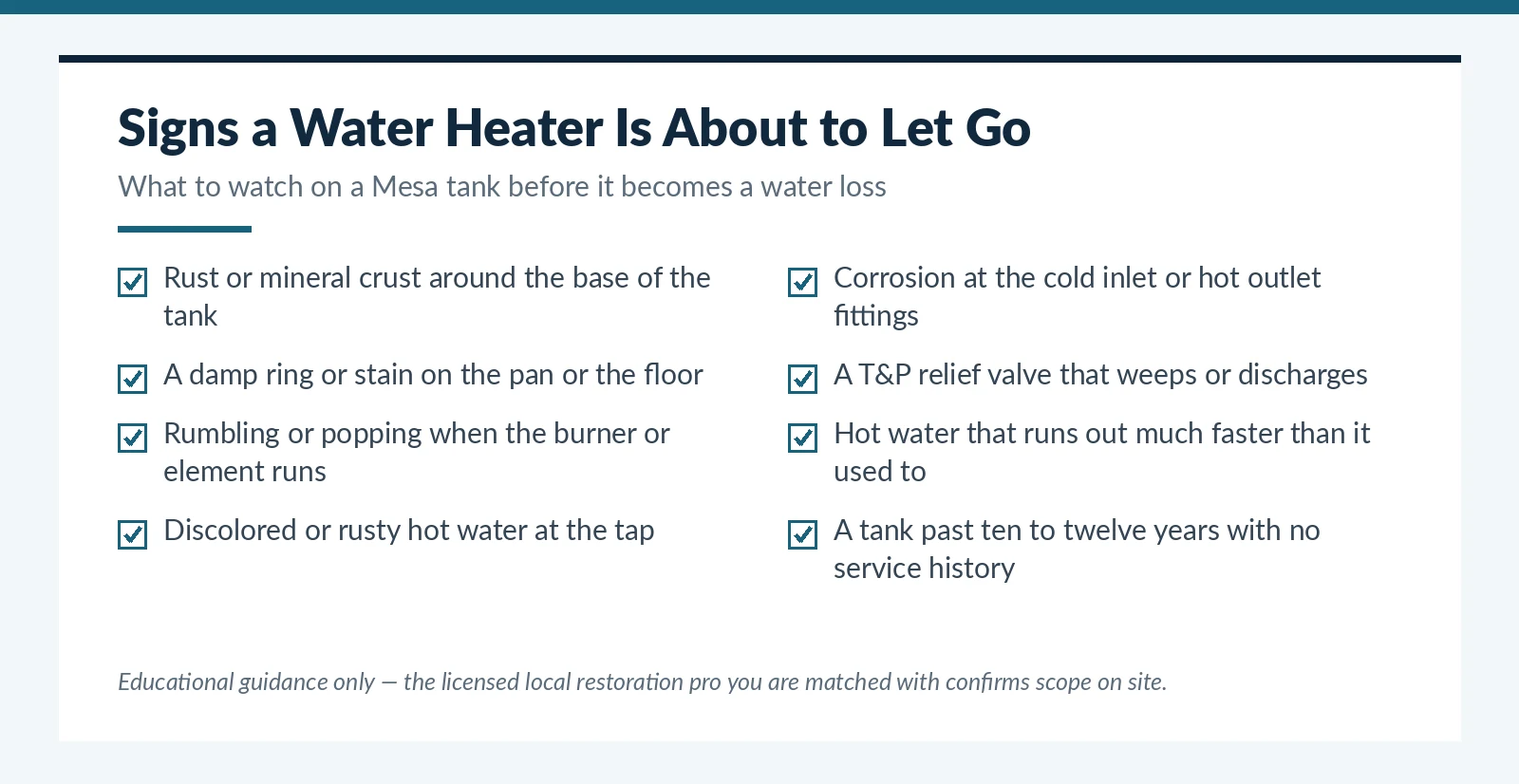 Signs a Water Heater Is About to Let Go

What to watch on a Mesa tank before it becomes a water loss

Rust or mineral crust around the base of the tank

A damp ring or stain on the pan or the floor

Rumbling or popping when the burner or element runs

Discolored or rusty hot water at the tap

Corrosion at the cold inlet or hot outlet fittings

A T&P relief valve that weeps or discharges

Hot water that runs out much faster than it used to

A tank past ten to twelve years with no service history

Educational guidance only — the licensed local restoration pro you are matched with confirms scope on site.